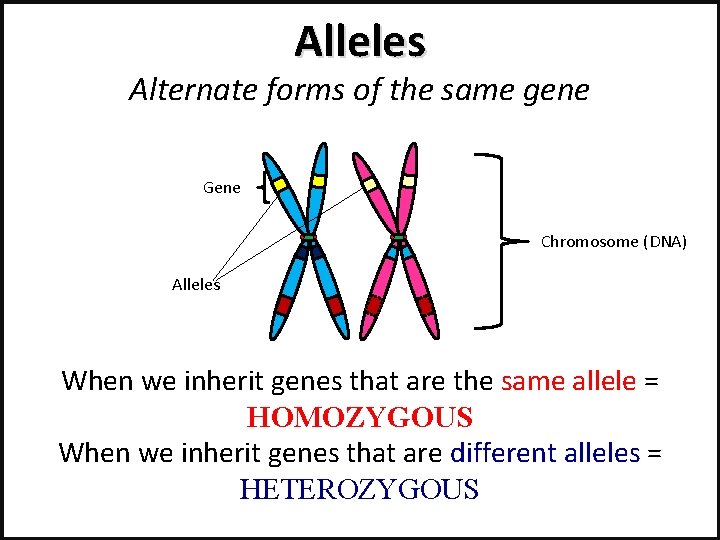 Alleles

Alternate forms of the same gene

Gene

Alleles

Chromosome (DNA)

When we inherit genes that are the same allele =
HOMOZYGOUS

When we inherit genes that are different alleles =
HETEROZYGOUS